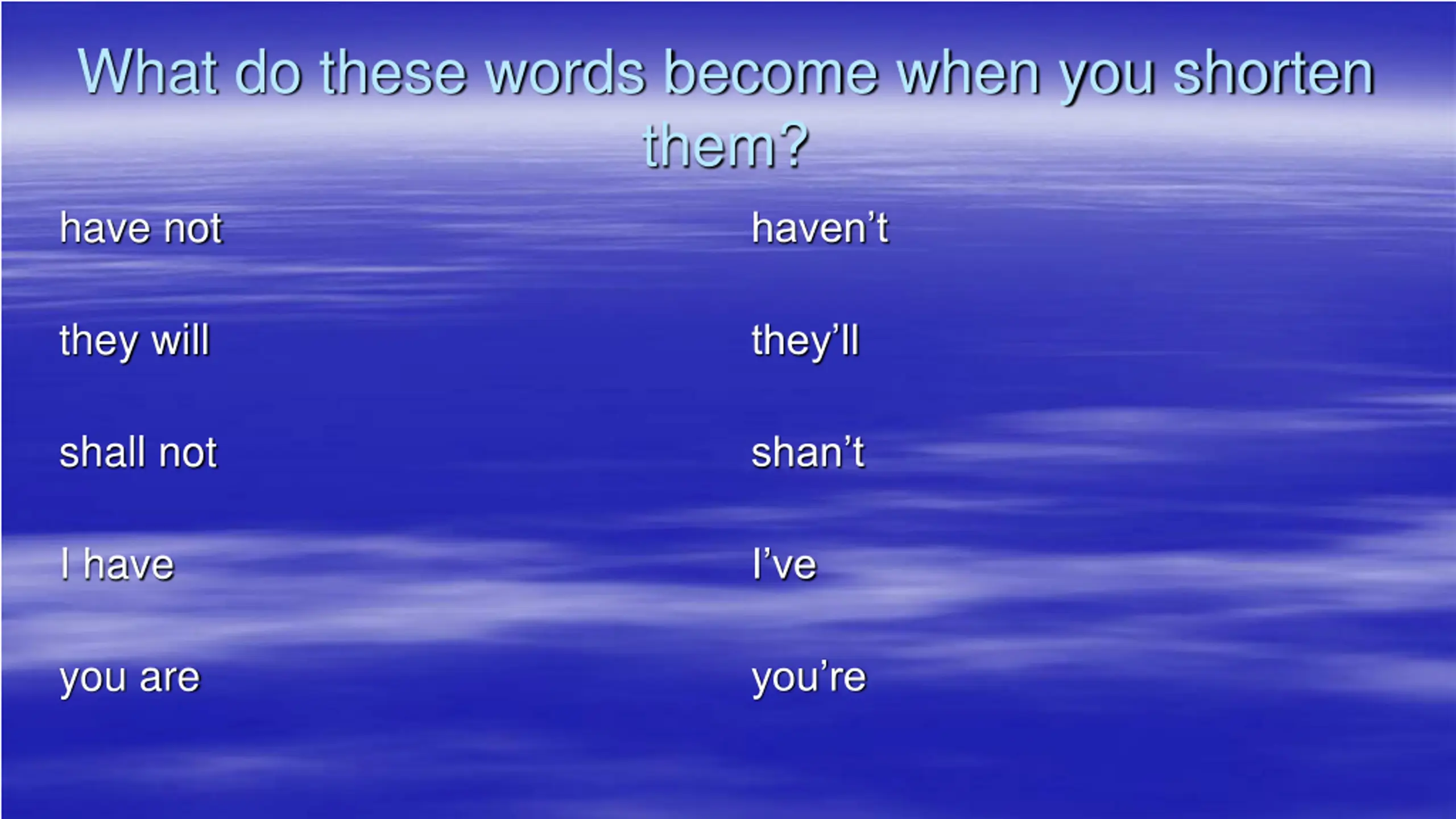 What do these words become when you shorten them?

have not

they will

shall not

I have

you are

haven’t

they’ll

shan’t

I’ve

you’re